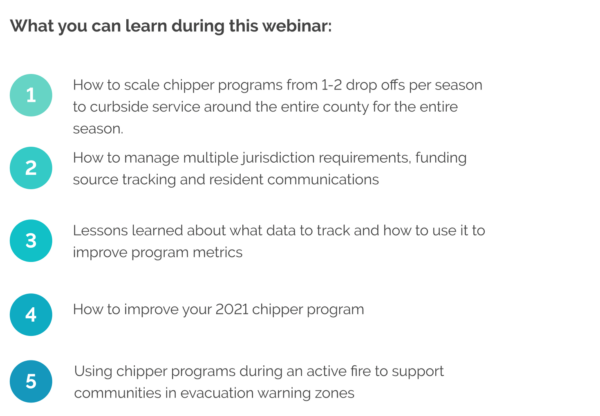 What you can learn during this webinar:

1 How to scale chipper programs from 1-2 drop offs per season to curbside service around the entire county for the entire season.

2 How to manage multiple jurisdiction requirements, funding source tracking and resident communications

3 Lessons learned about what data to track and how to use it to improve program metrics

4 How to improve your 2021 chipper program

5 Using chipper programs during an active fire to support communities in evacuation warning zones